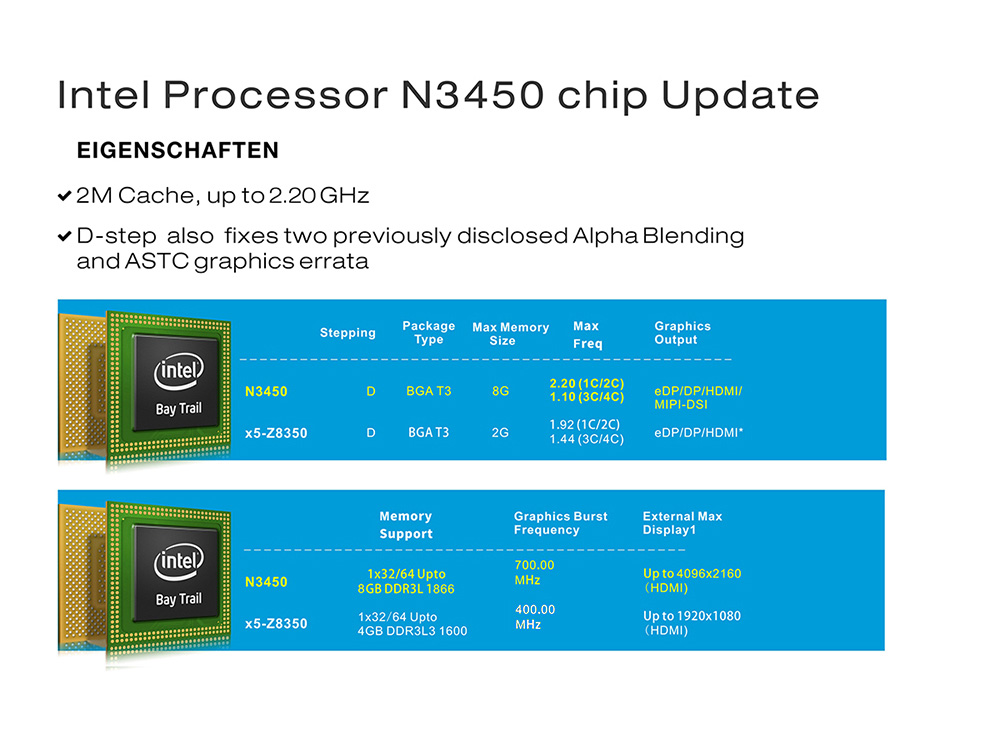 Intel Processor N3450 chip Update

EIGENSCHAFTEN

✔ 2M Cache, up to 2.20 GHz

✔ D-step also fixes two previously disclosed Alpha Blending and ASTC graphics errata

intel
Bay Trail

| | Stepping | Package Type | Max Memory Size | Max Freq | Graphics Output |
|---|---|---|---|---|---|
| N3450 | D | BGA T3 | 8G | 2.20 (1C/2C) 1.10 (3C/4C) | eDP/DP/HDMI/ MIPI-DSI |
| x5-Z8350 | D | BGA T3 | 2G | 1.92 (1C/2C) 1.44 (3C/4C) | eDP/DP/HDMI* |

intel
Bay Trail

| | Memory Support | Graphics Burst Frequency | External Max Display1 |
|---|---|---|---|
| N3450 | 1x32/64 Upto 8GB DDR3L 1866 | 700.00 MHz | Up to 4096x2160 (HDMI) |
| x5-Z8350 | 1x32/64 Upto 4GB DDR3L3 1600 | 400.00 MHz | Up to 1920x1080 (HDMI) |